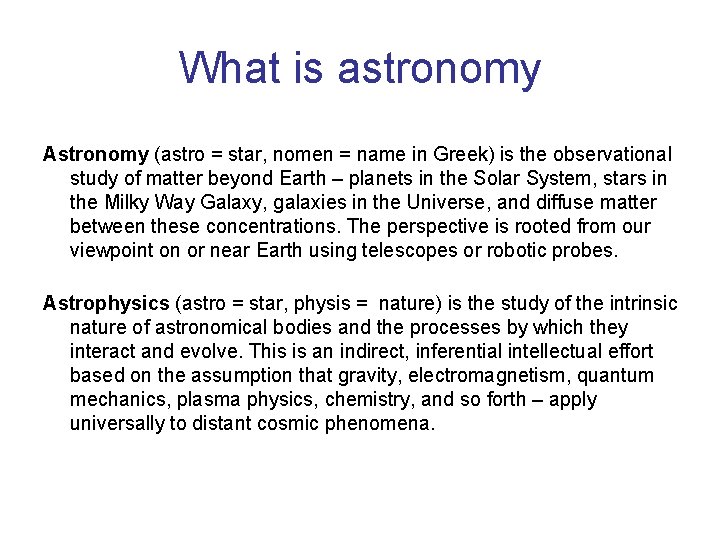 What is astronomy

Astronomy (astro = star, nomen = name in Greek) is the observational study of matter beyond Earth – planets in the Solar System, stars in the Milky Way Galaxy, galaxies in the Universe, and diffuse matter between these concentrations. The perspective is rooted from our viewpoint on or near Earth using telescopes or robotic probes.

Astrophysics (astro = star, physis = nature) is the study of the intrinsic nature of astronomical bodies and the processes by which they interact and evolve. This is an indirect, inferential intellectual effort based on the assumption that gravity, electromagnetism, quantum mechanics, plasma physics, chemistry, and so forth – apply universally to distant cosmic phenomena.